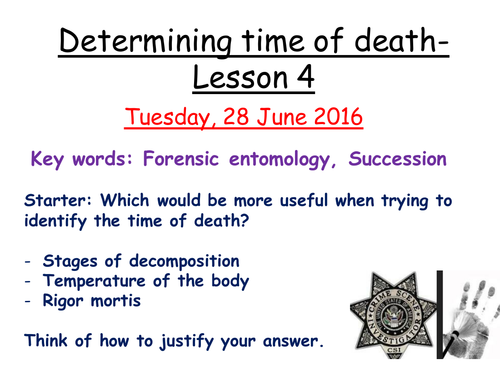 Determining time of death-
Lesson 4

Tuesday, 28 June 2016

Key words: Forensic entomology, Succession

Starter: Which would be more useful when trying to identify the time of death?

- Stages of decomposition
- Temperature of the body
- Rigor mortis

Think of how to justify your answer.

CRIME SCENE INVESTIGATOR
CSI